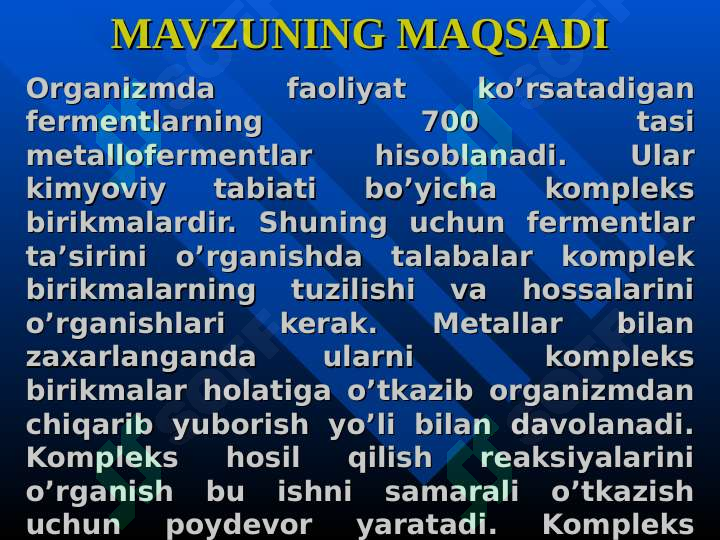 MAVZUNING MAQSADI

Organizmda faoliyat ko’rsatadigan fermentlarning 700 tasi metallofermentlar hisoblanadi. Ular kimyoviy tabiati bo’yicha kompleks birikmalardir. Shuning uchun fermentlar ta’sirini o’rganishda talabalar komplek birikmalarning tuzilishi va hossalarini o’rganishlari kerak. Metallar bilan zaxarlanganda ularni kompleks birikmalar holatiga o’tkazib organizmdan chiqarib yuborish yo’li bilan davolanadi. Kompleks hosil qilish reaksiyalarini o’rganish bu ishni samarali o’tkazish uchun poydevor yaratadi. Kompleks